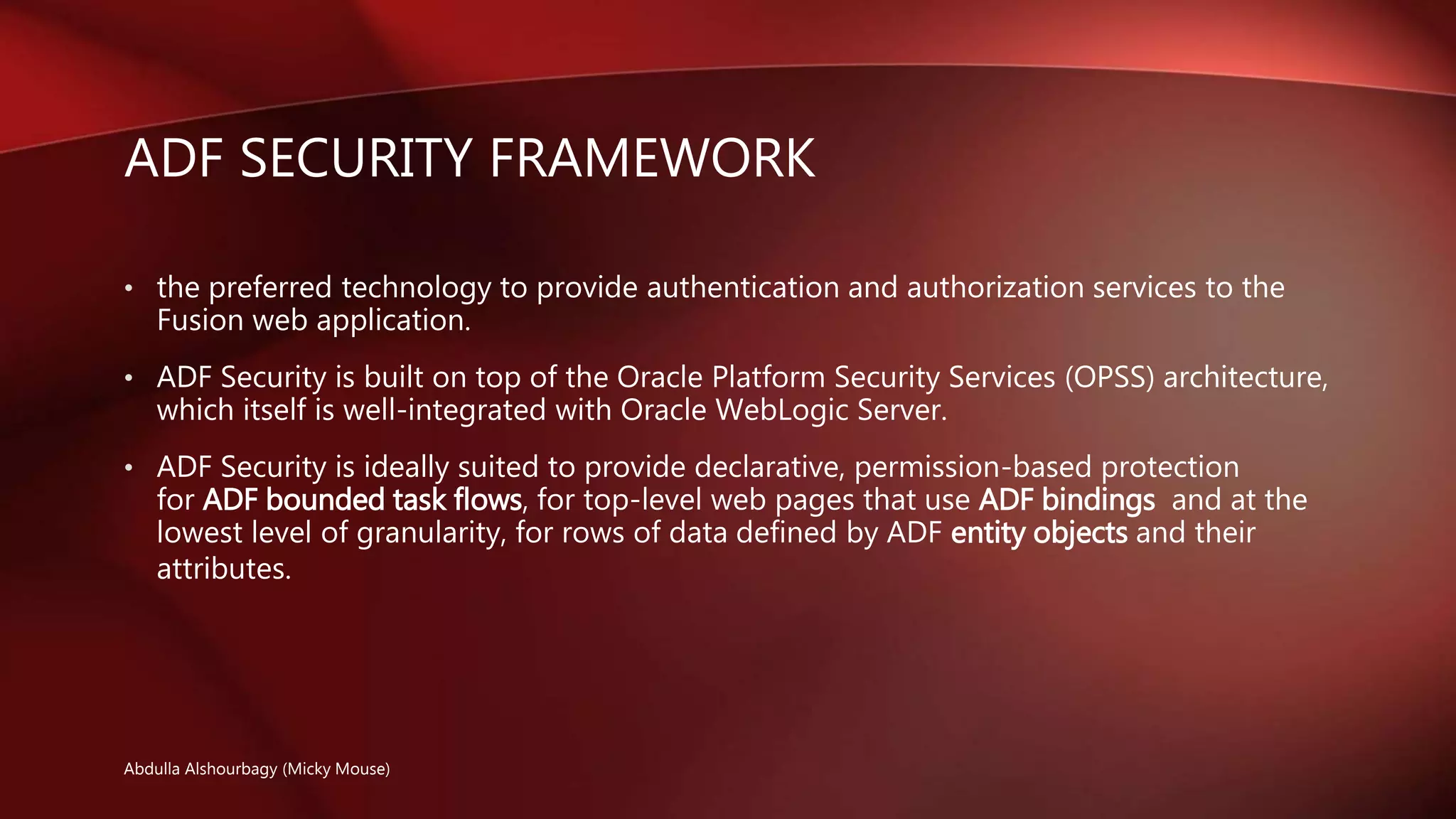 ADF SECURITY FRAMEWORK

• the preferred technology to provide authentication and authorization services to the Fusion web application.

• ADF Security is built on top of the Oracle Platform Security Services (OPSS) architecture, which itself is well-integrated with Oracle WebLogic Server.

• ADF Security is ideally suited to provide declarative, permission-based protection for ADF bounded task flows, for top-level web pages that use ADF bindings and at the lowest level of granularity, for rows of data defined by ADF entity objects and their attributes.

Abdulla Alshourbagy (Micky Mouse)